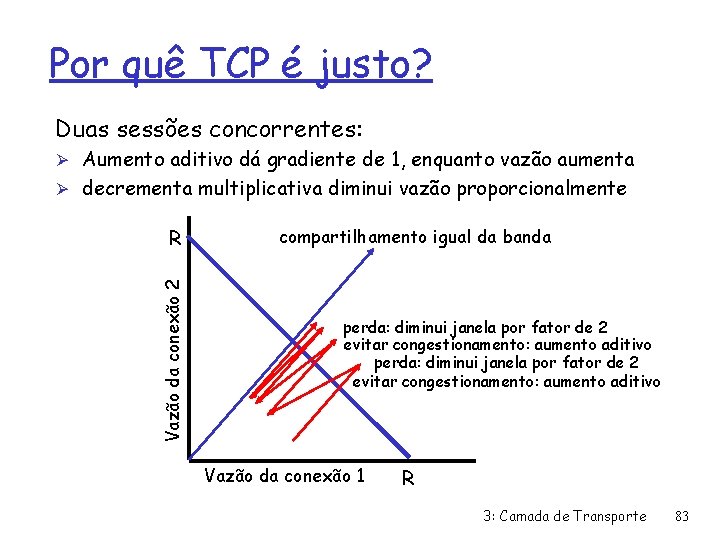 Por quê TCP é justo?

Duas sessões concorrentes:

➢ Aumento aditivo dá gradiente de 1, enquanto vazão aumenta
➢ decrementa multiplicativa diminui vazão proporcionalmente

R

compartilhamento igual da banda

Vazão da conexão 2

perda: diminui janela por fator de 2
evitar congestionamento: aumento aditivo
perda: diminui janela por fator de 2
evitar congestionamento: aumento aditivo

Vazão da conexão 1

R

3: Camada de Transporte 83